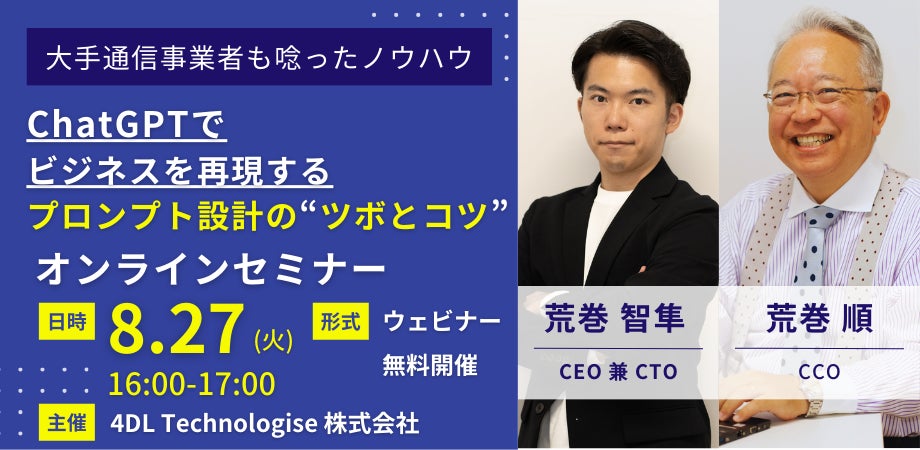 大手通信事業者も唸ったノウハウ

ChatGPTで
ビジネスを再現する
プロンプト設計の“ツボとコツ”

オンラインセミナー

日時 8.27 (火)
16:00-17:00

形式 ウェビナー
無料開催

主催 4DL Technologise 株式会社

荒巻 智隼
CEO 兼 CTO

荒巻 順
CCO